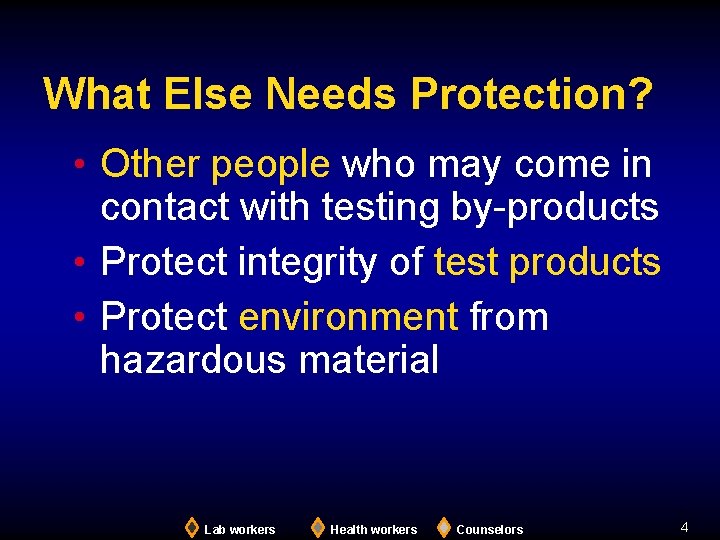 What Else Needs Protection?

• Other people who may come in contact with testing by-products
• Protect integrity of test products
• Protect environment from hazardous material

Lab workers Health workers Counselors

4